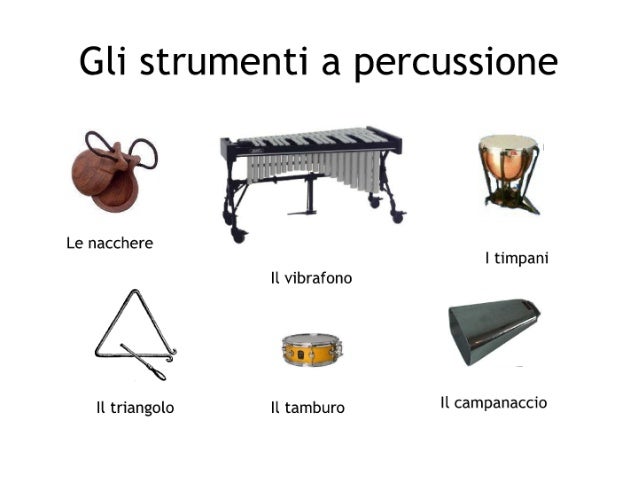 Gli strumenti a percussione

Le nacchere

Il vibrafono

I timpani

Il triangolo

Il tamburo

Il campanaccio